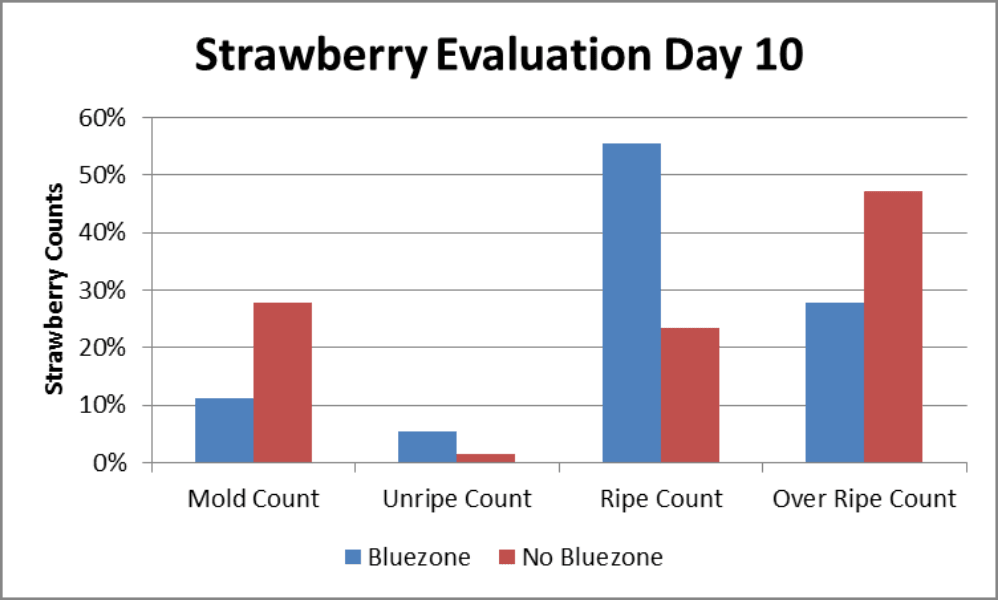 Strawberry Evaluation Day 10

Strawberry Counts

60%
50%
40%
30%
20%
10%
0%

Mold Count
Unripe Count
Ripe Count
Over Ripe Count

Bluezone
No Bluezone